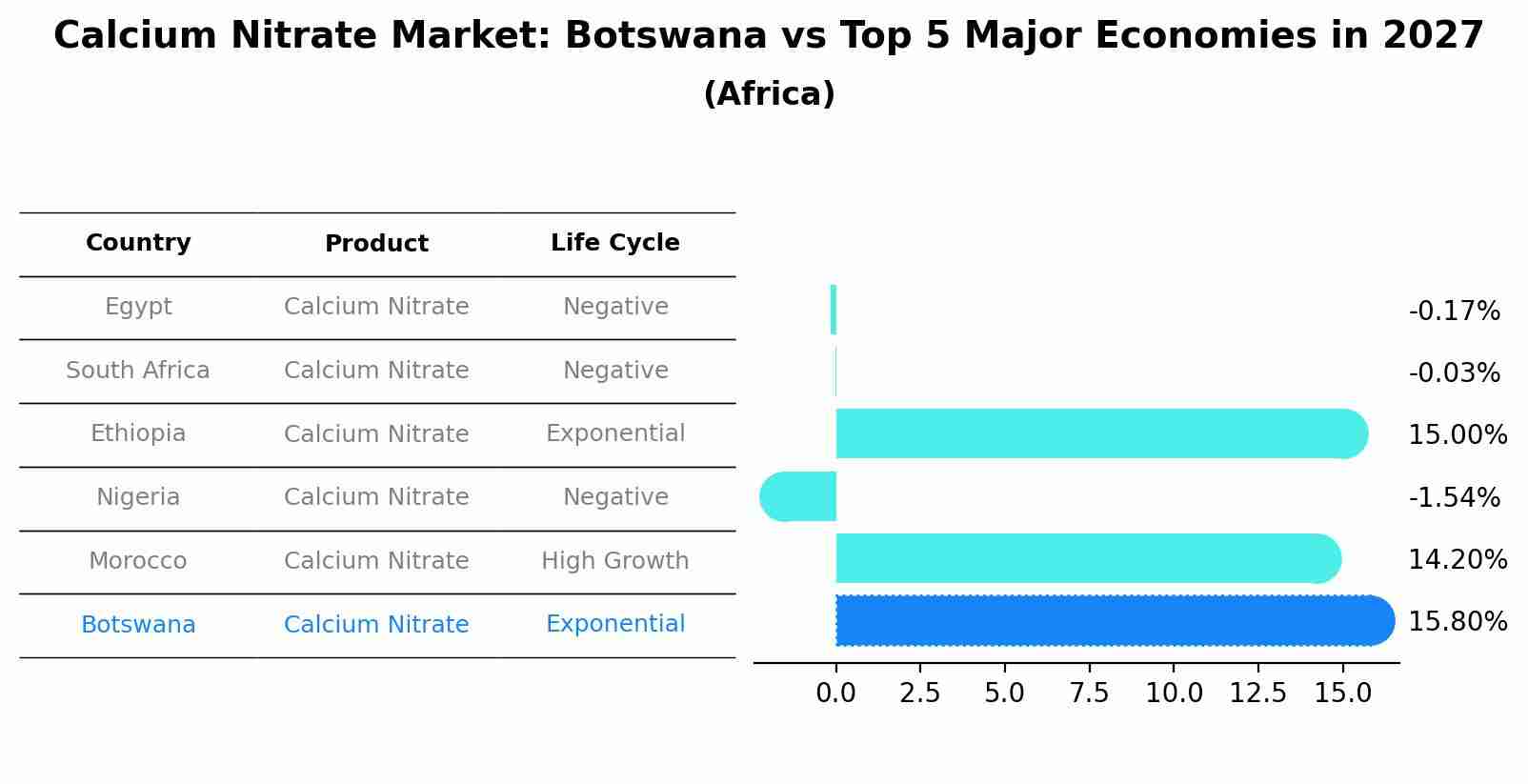 Calcium Nitrate Market: Botswana vs Top 5 Major Economies in 2027
(Africa)

| Country | Product | Life Cycle |
|---|---|---|
| Egypt | Calcium Nitrate | Negative |
| South Africa | Calcium Nitrate | Negative |
| Ethiopia | Calcium Nitrate | Exponential |
| Nigeria | Calcium Nitrate | Negative |
| Morocco | Calcium Nitrate | High Growth |
| Botswana | Calcium Nitrate | Exponential |

-0.17%
-0.03%
15.00%
-1.54%
14.20%
15.80%

0.0 2.5 5.0 7.5 10.0 12.5 15.0